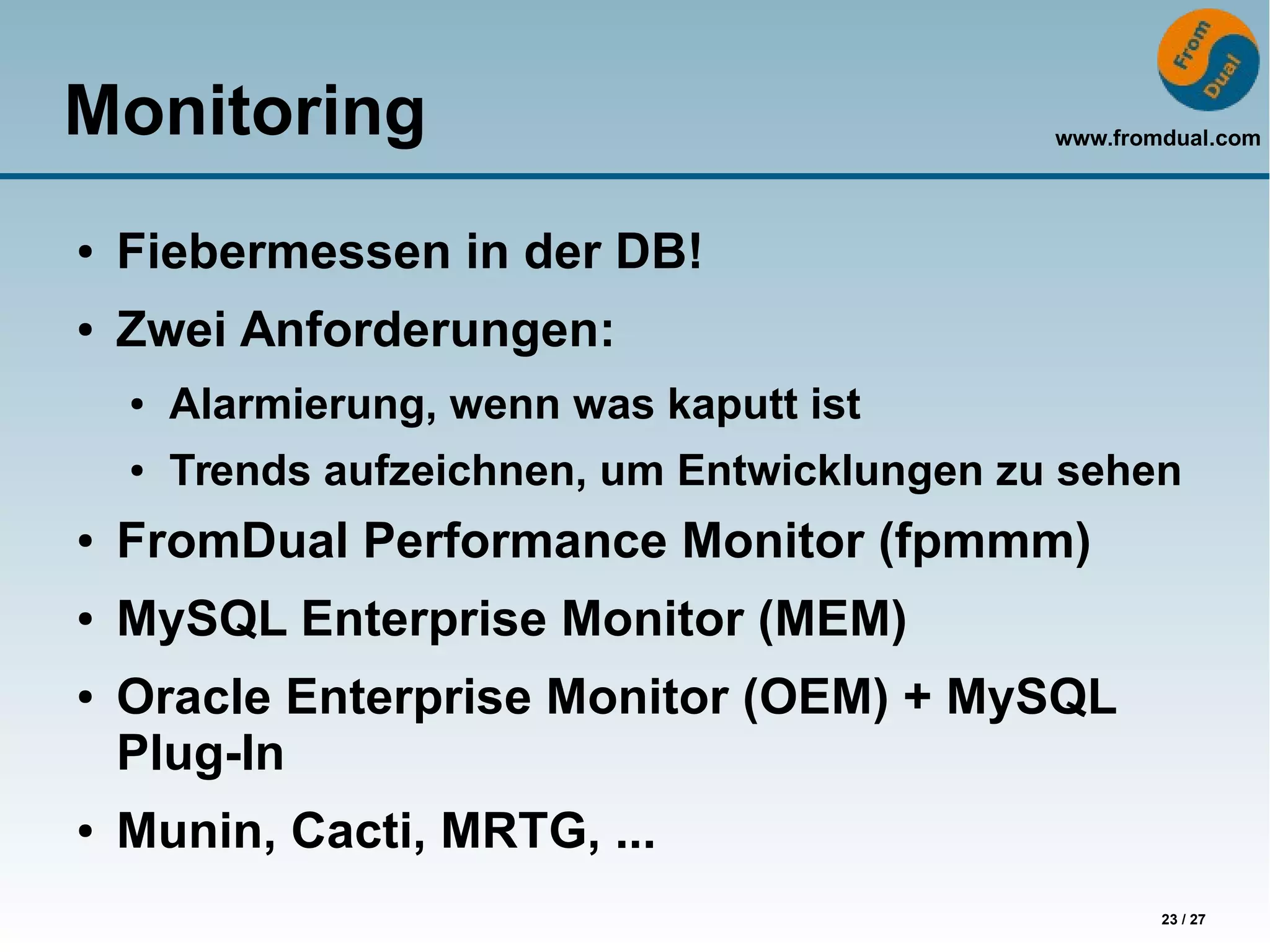 Monitoring

From Dual

www.fromdual.com

• Fiebermessen in der DB!
• Zwei Anforderungen:
  • Alarmierung, wenn was kaputt ist
  • Trends aufzeichnen, um Entwicklungen zu sehen
• FromDual Performance Monitor (fpmmm)
• MySQL Enterprise Monitor (MEM)
• Oracle Enterprise Monitor (OEM) + MySQL Plug-In
• Munin, Cacti, MRTG, ...

23 / 27